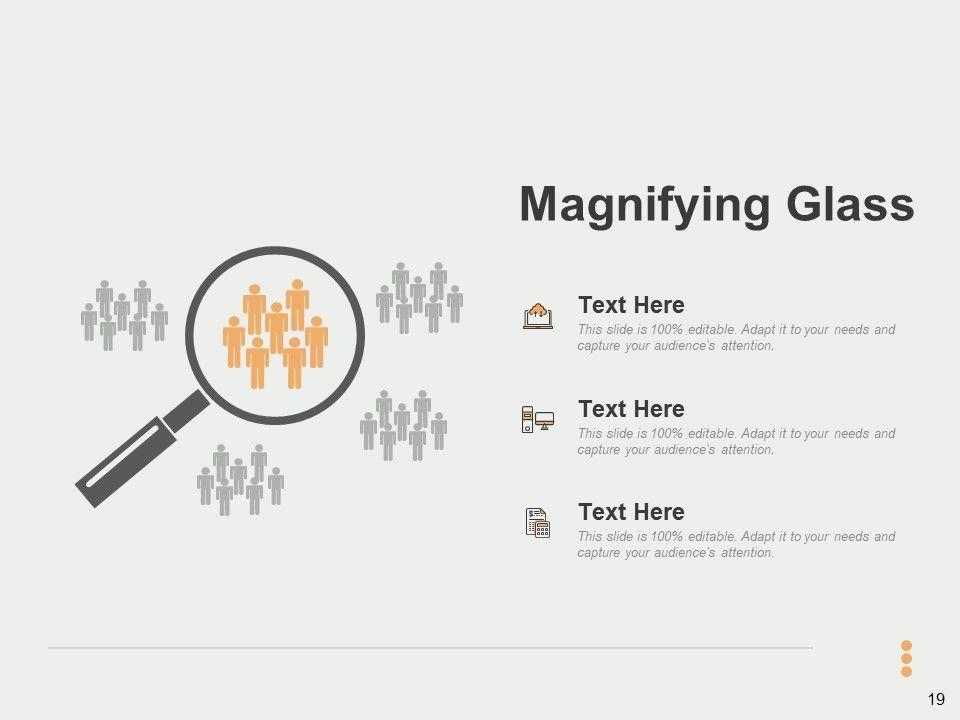 Magnifying Glass

Text Here
This slide is 100% editable. Adapt it to your needs and capture your audience's attention.

Text Here
This slide is 100% editable. Adapt it to your needs and capture your audience's attention.

Text Here
This slide is 100% editable. Adapt it to your needs and capture your audience's attention.

19